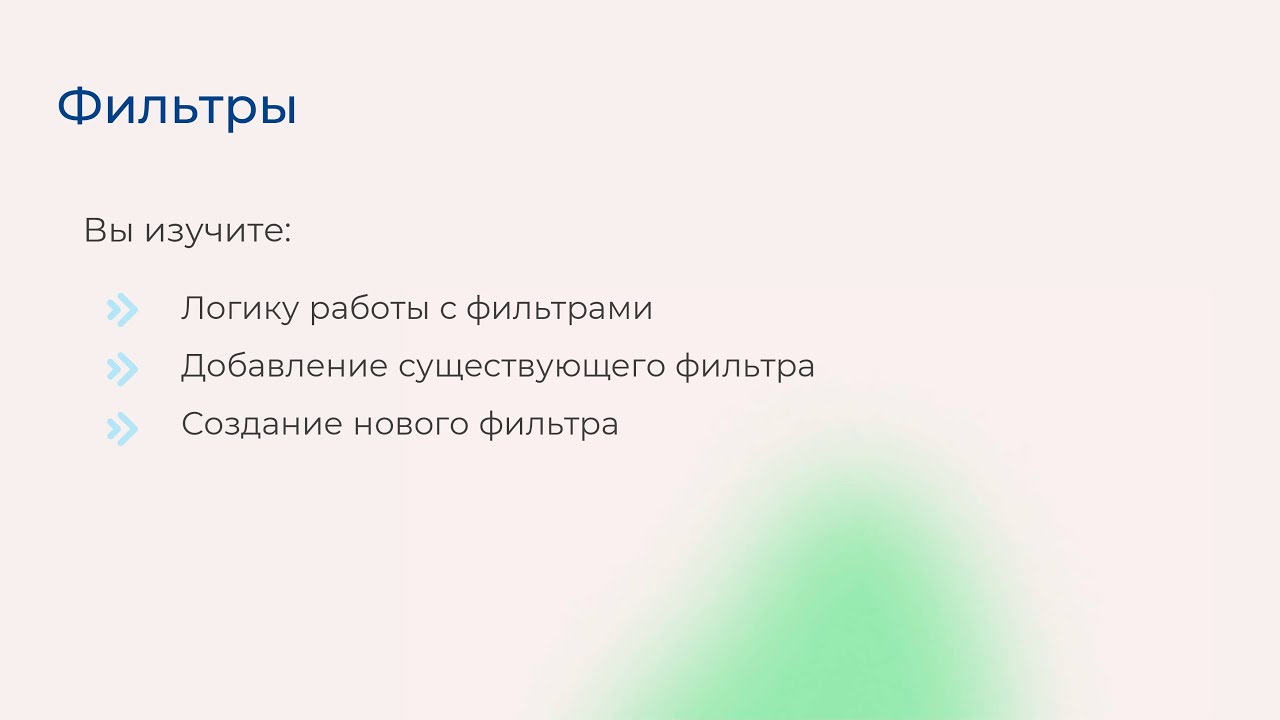 Фильтры

Вы изучите:

Логику работы с фильтрами
Добавление существующего фильтра
Создание нового фильтра